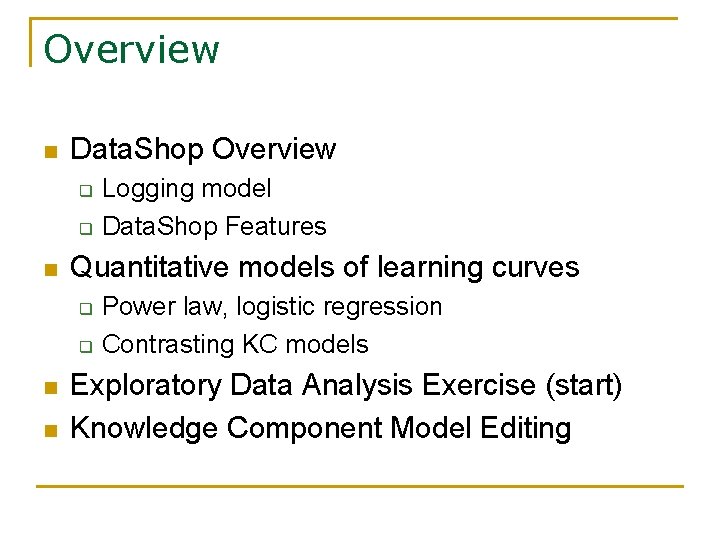 Overview

- DataShop Overview
  - Logging model
  - DataShop Features
- Quantitative models of learning curves
  - Power law, logistic regression
  - Contrasting KC models
- Exploratory Data Analysis Exercise (start)
- Knowledge Component Model Editing